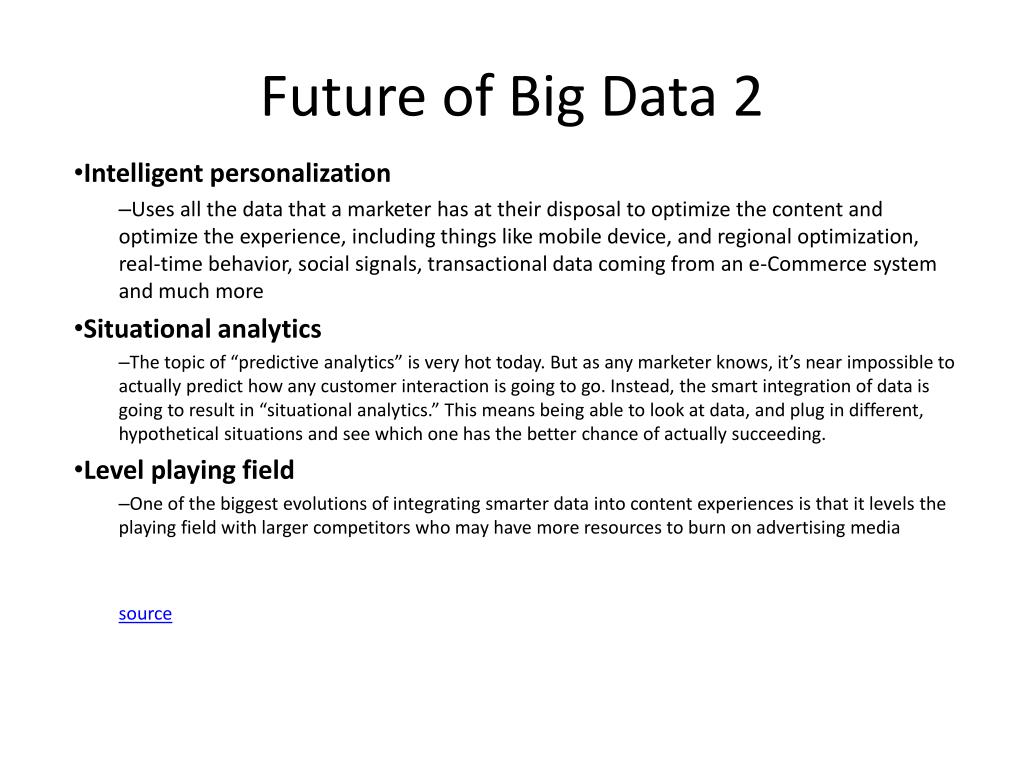 Future of Big Data 2

•Intelligent personalization

–Uses all the data that a marketer has at their disposal to optimize the content and optimize the experience, including things like mobile device, and regional optimization, real-time behavior, social signals, transactional data coming from an e-Commerce system and much more

•Situational analytics

–The topic of “predictive analytics” is very hot today. But as any marketer knows, it’s near impossible to actually predict how any customer interaction is going to go. Instead, the smart integration of data is going to result in “situational analytics.” This means being able to look at data, and plug in different, hypothetical situations and see which one has the better chance of actually succeeding.

•Level playing field

–One of the biggest evolutions of integrating smarter data into content experiences is that it levels the playing field with larger competitors who may have more resources to burn on advertising media

source